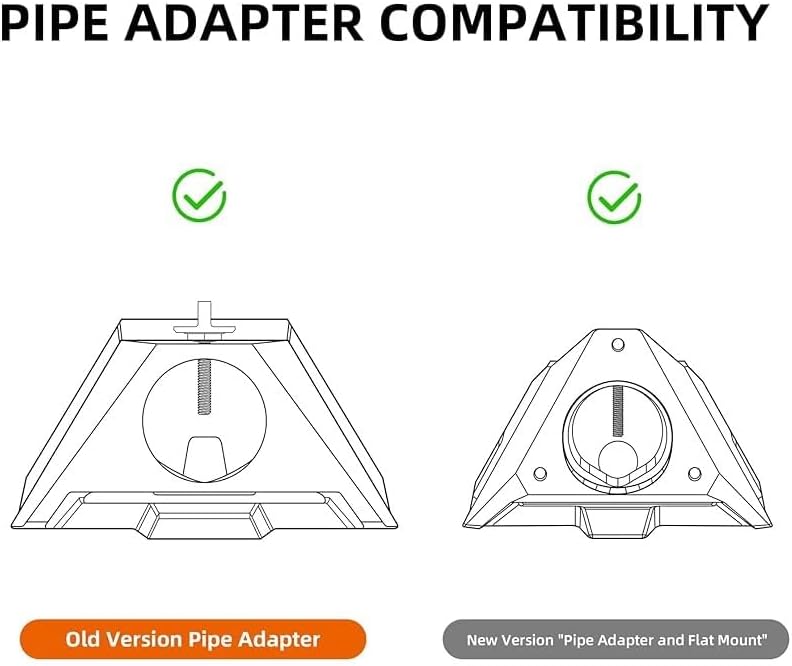 PIPE ADAPTER COMPATIBILITY

Old Version Pipe Adapter

New Version "Pipe Adapter and Flat Mount"